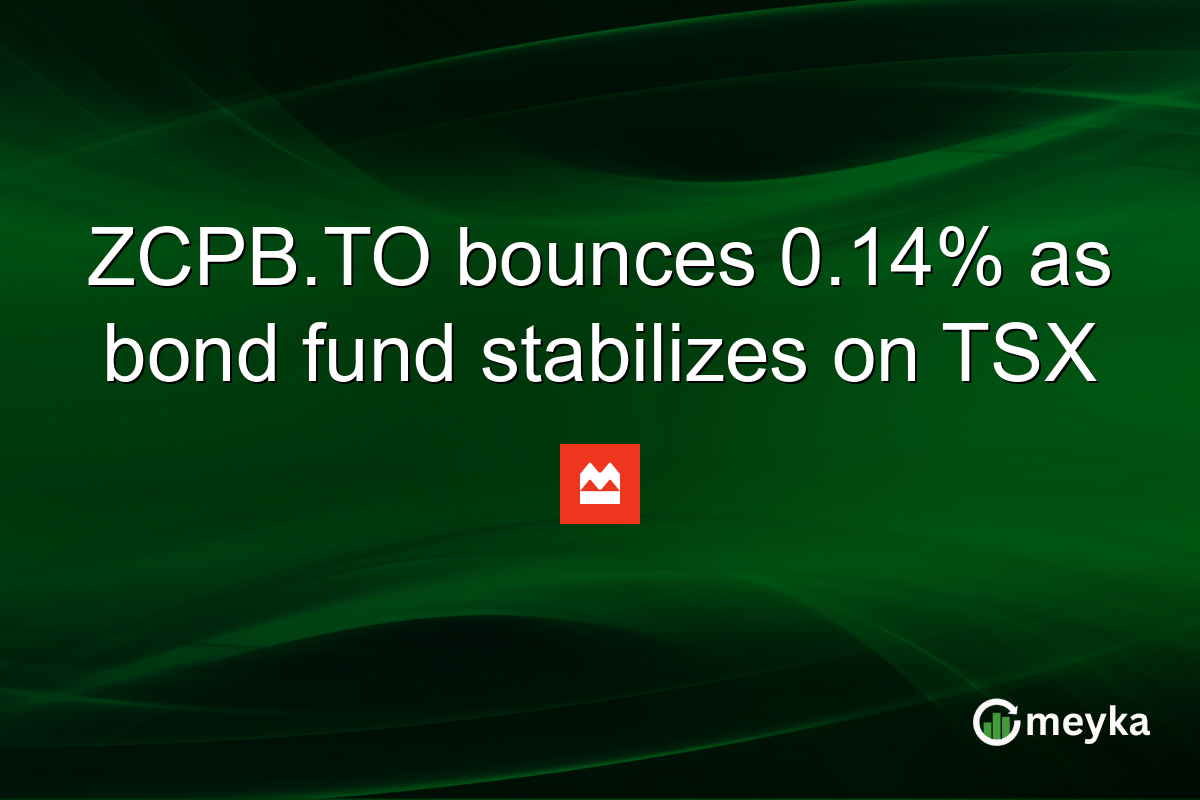 ZCPB.TO bounces 0.14% as bond fund stabilizes on TSX

meyka